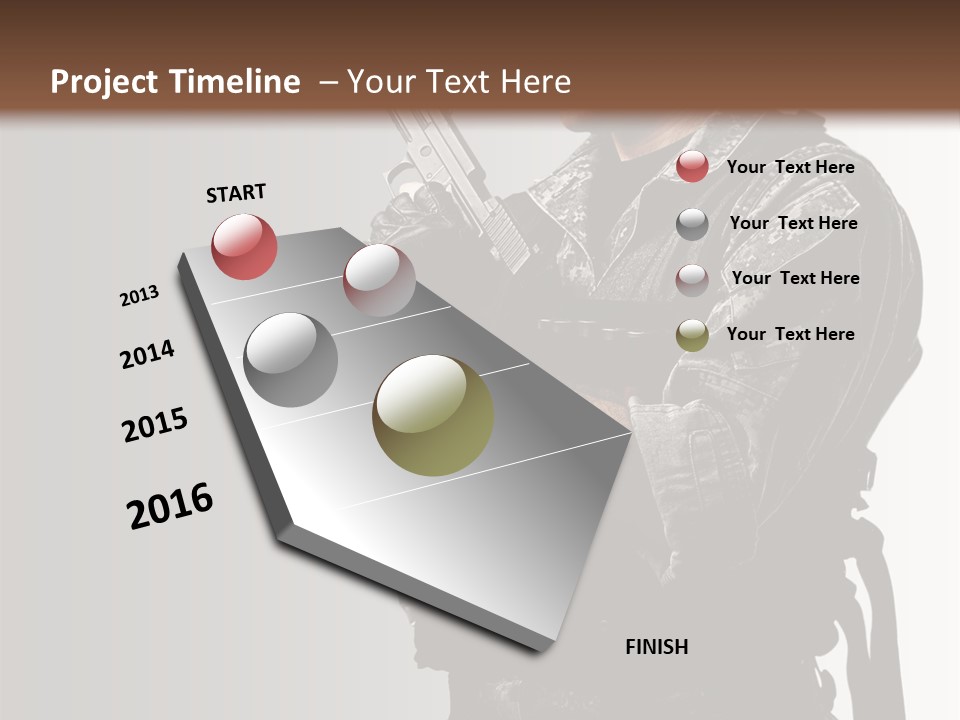 Project Timeline – Your Text Here

START

2013

2014

2015

2016

FINISH

Your Text Here

Your Text Here

Your Text Here

Your Text Here